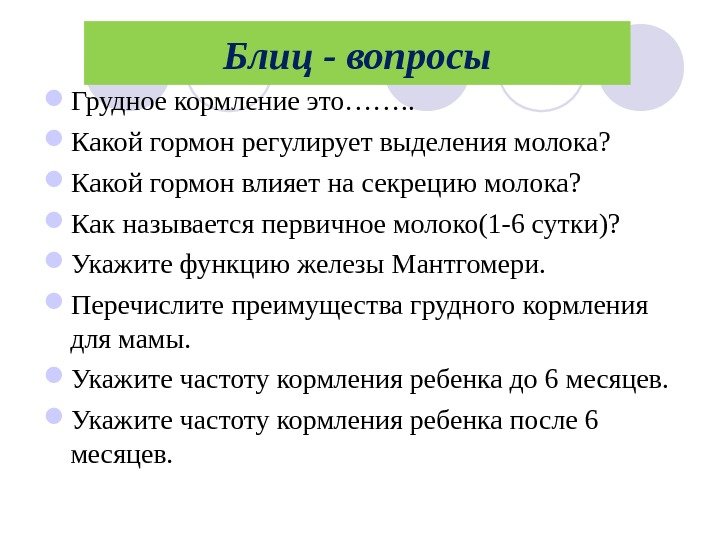 Блиц - вопросы

Грудное кормление это……..

Какой гормон регулирует выделения молока?

Какой гормон влияет на секрецию молока?

Как называется первичное молоко(1-6 сутки)?

Укажите функцию железы Мантгомери.

Перечислите преимущества грудного кормления для мамы.

Укажите частоту кормления ребенка до 6 месяцев.

Укажите частоту кормления ребенка после 6 месяцев.